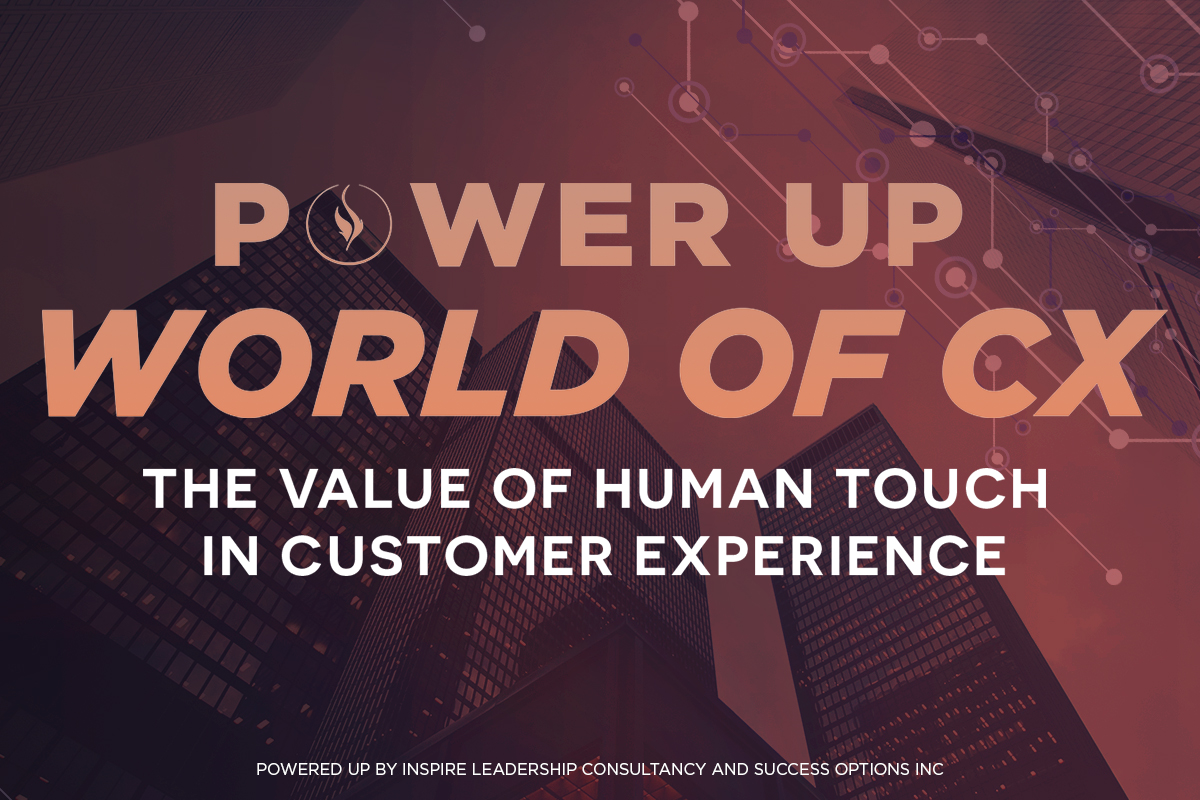 POWER UP
WORLD OF CX
THE VALUE OF HUMAN TOUCH IN CUSTOMER EXPERIENCE

POWERED UP BY INSPIRE LEADERSHIP CONSULTANCY AND SUCCESS OPTIONS INC